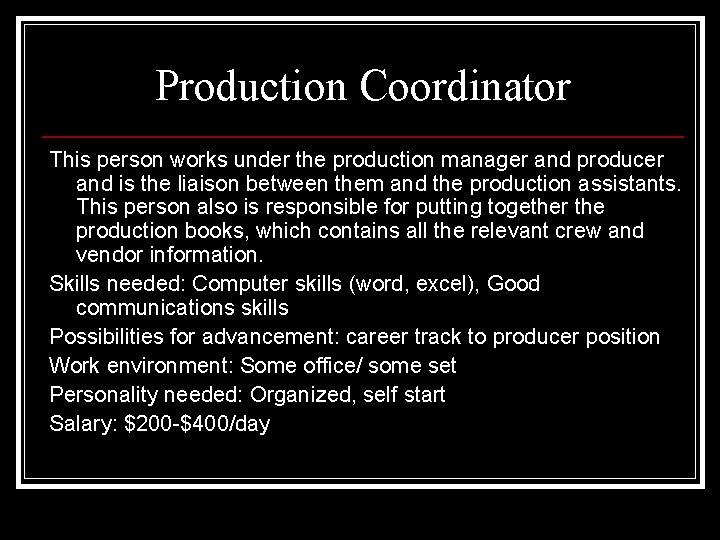 Production Coordinator

This person works under the production manager and producer and is the liaison between them and the production assistants. This person also is responsible for putting together the production books, which contains all the relevant crew and vendor information.

Skills needed: Computer skills (word, excel), Good communications skills

Possibilities for advancement: career track to producer position

Work environment: Some office/ some set

Personality needed: Organized, self start

Salary: \$200-\$400/day